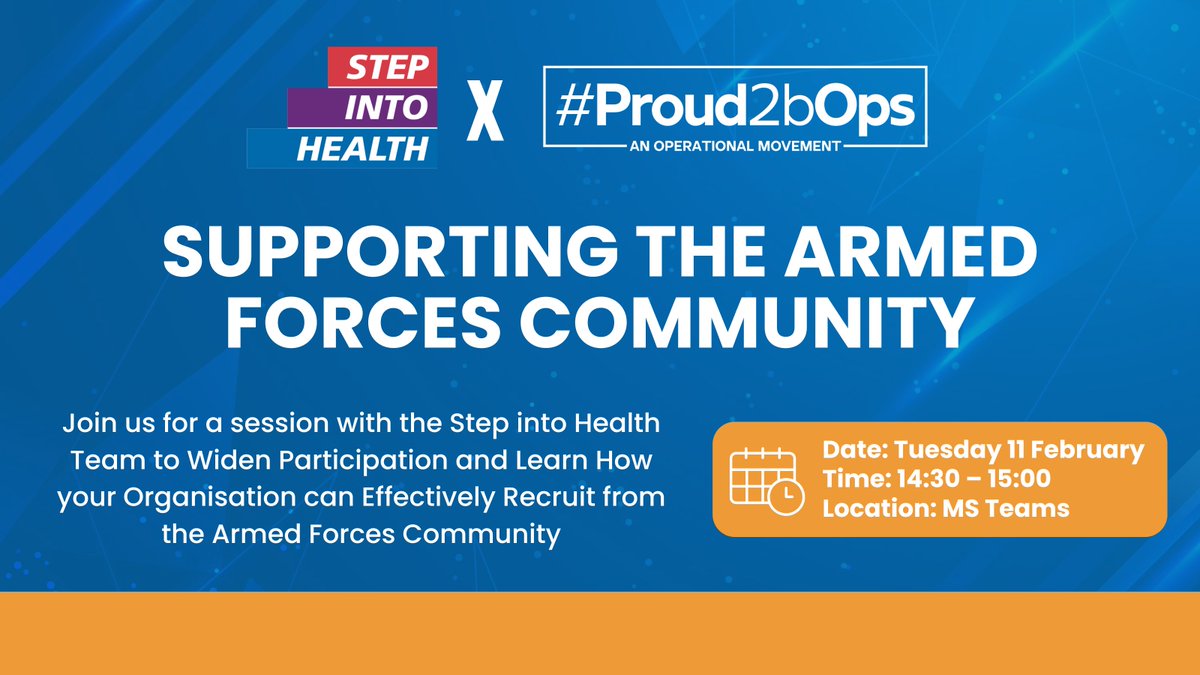 STEP INTO HEALTH

X

#Proud2bOps

AN OPERATIONAL MOVEMENT

SUPPORTING THE ARMED FORCES COMMUNITY

Join us for a session with the Step into Health Team to Widen Participation and Learn How your Organisation can Effectively Recruit from the Armed Forces Community

Date: Tuesday 11 February
Time: 14:30 – 15:00
Location: MS Teams